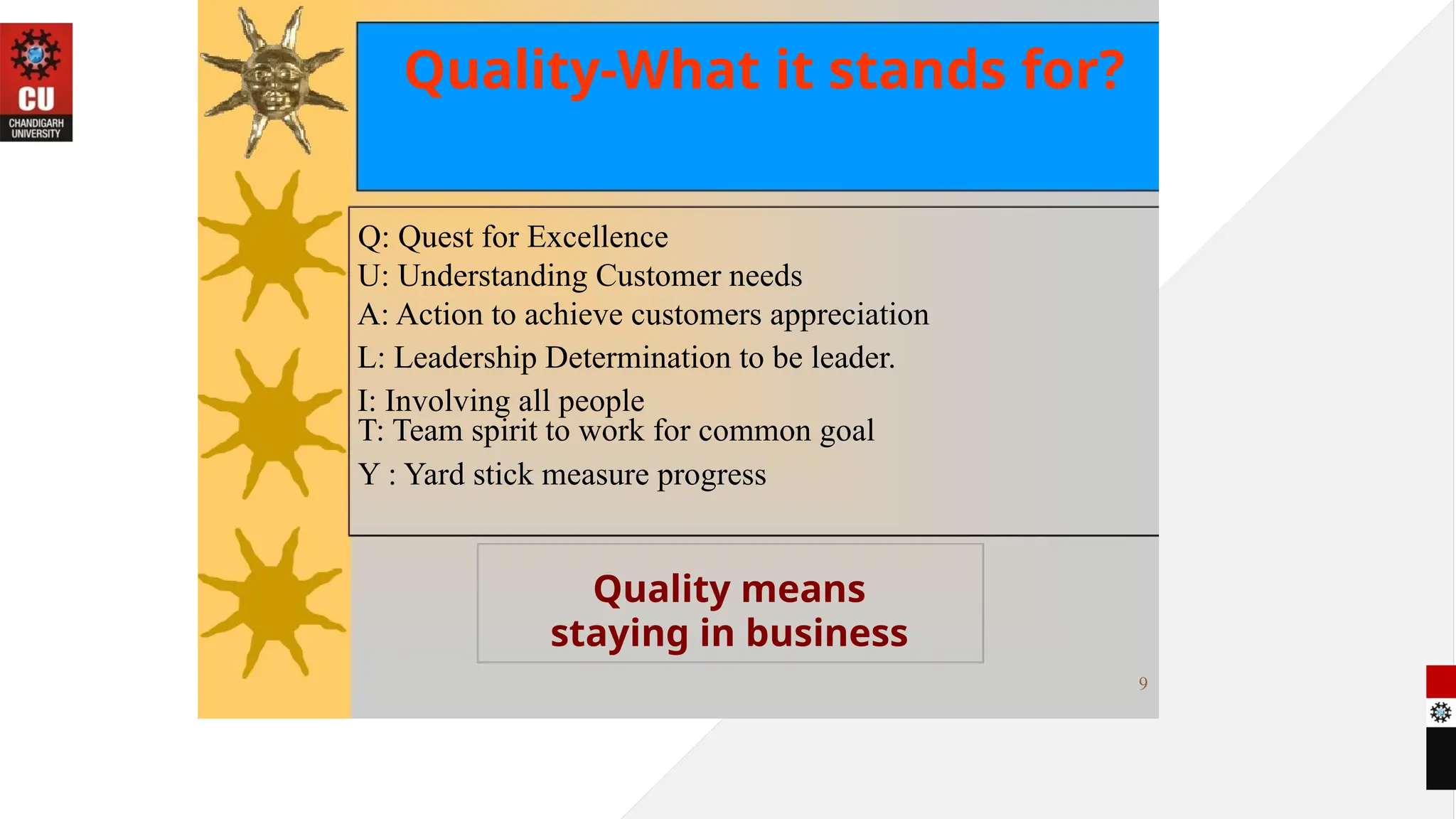 CU
CHANDIGARH UNIVERSITY

Quality-What it stands for?

Q: Quest for Excellence
U: Understanding Customer needs
A: Action to achieve customers appreciation
L: Leadership Determination to be leader.
I: Involving all people
T: Team spirit to work for common goal
Y : Yard stick measure progress

Quality means staying in business

9